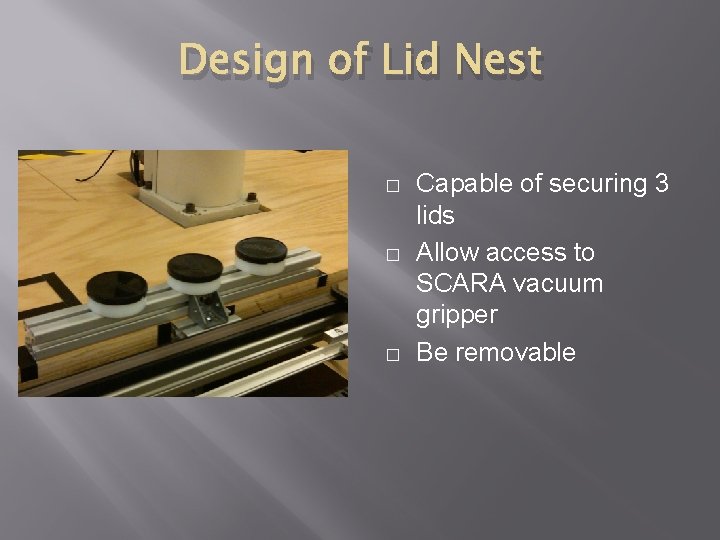 Design of Lid Nest

□ Capable of securing 3 lids

□ Allow access to SCARA vacuum gripper

□ Be removable